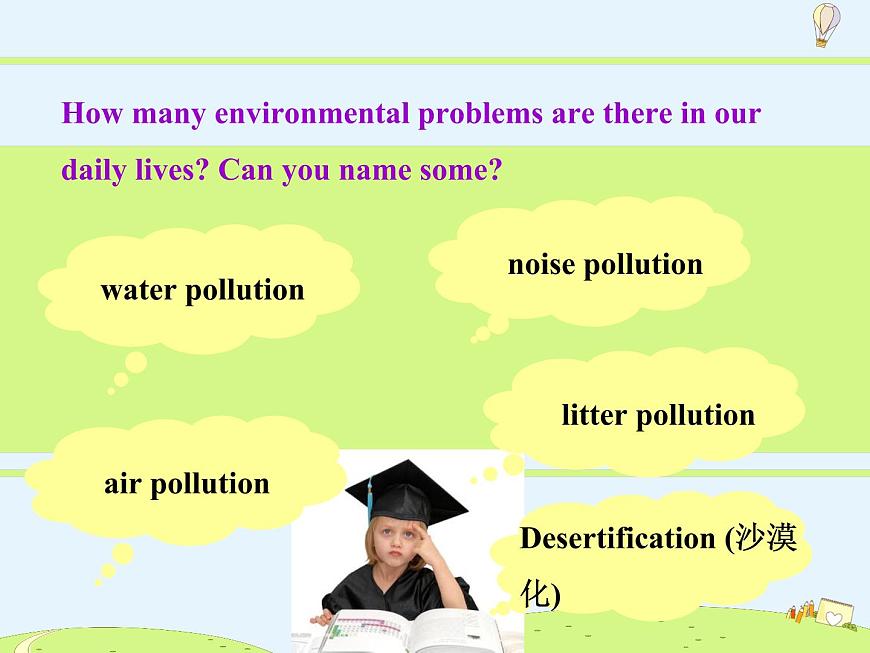 How many environmental problems are there in our daily lives? Can you name some?

water pollution

noise pollution

litter pollution

air pollution

Desertification (沙漠化)